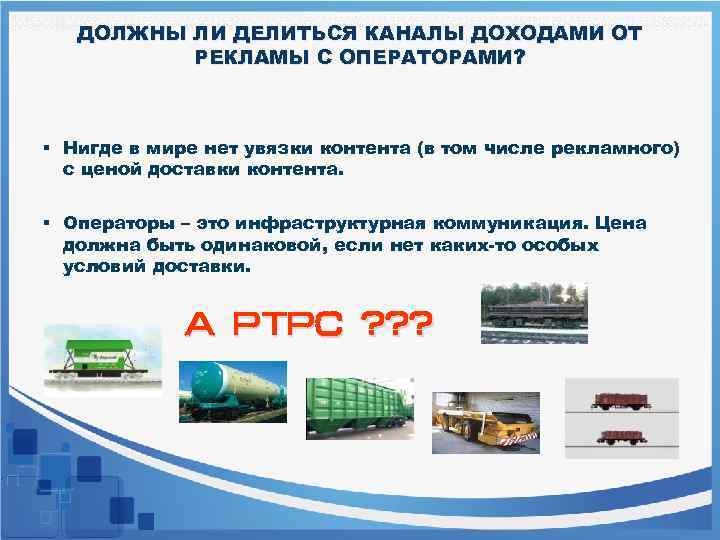 ДОЛЖНЫ ЛИ ДЕЛИТЬСЯ КАНАЛЫ ДОХОДАМИ ОТ РЕКЛАМЫ С ОПЕРАТОРАМИ?

▪ Нигде в мире нет увязки контента (в том числе рекламного) с ценой доставки контента.

▪ Операторы – это инфраструктурная коммуникация. Цена должна быть одинаковой, если нет каких-то особых условий доставки.

А РТРС ???